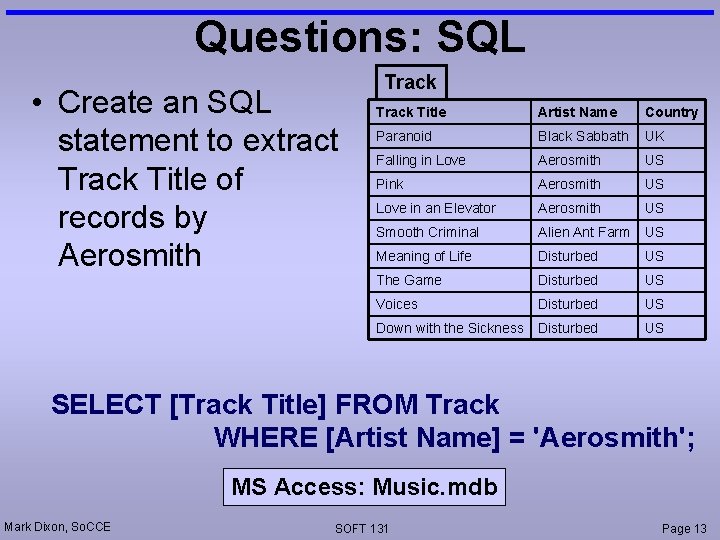 Questions: SQL

• Create an SQL statement to extract Track Title of records by Aerosmith

Track

| Track Title | Artist Name | Country |
|---|---|---|
| Paranoid | Black Sabbath | UK |
| Falling in Love | Aerosmith | US |
| Pink | Aerosmith | US |
| Love in an Elevator | Aerosmith | US |
| Smooth Criminal | Alien Ant Farm | US |
| Meaning of Life | Disturbed | US |
| The Game | Disturbed | US |
| Voices | Disturbed | US |
| Down with the Sickness | Disturbed | US |

SELECT [Track Title] FROM Track
WHERE [Artist Name] = 'Aerosmith';

MS Access: Music.mdb

Mark Dixon, SoCCE

SOFT 131

Page 13